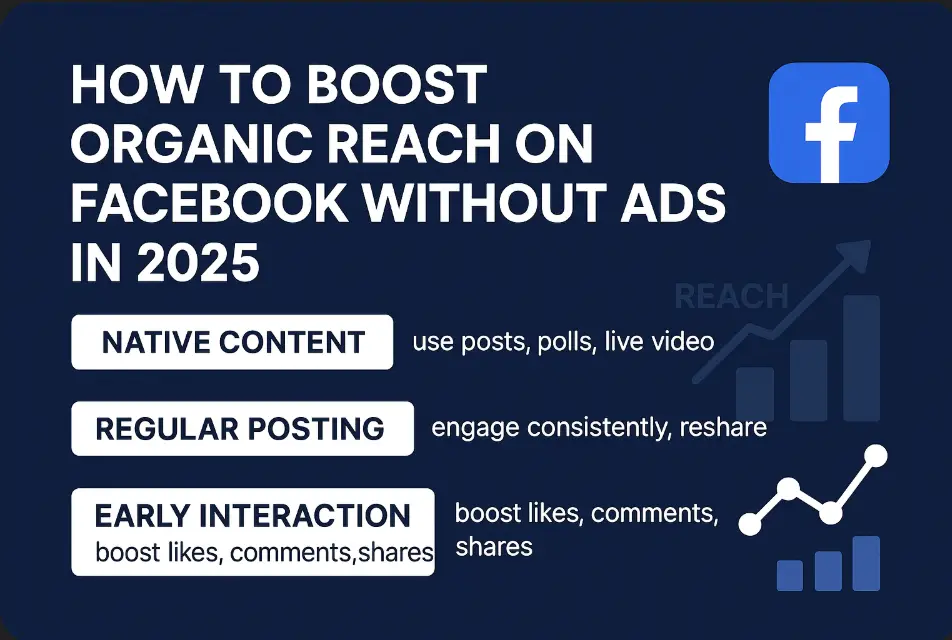 HOW TO BOOST ORGANIC REACH ON FACEBOOK WITHOUT ADS IN 2025

f

REACH

NATIVE CONTENT

use posts, polls, live video

REGULAR POSTING

engage consistently, reshare

EARLY INTERACTION
boost likes, comments,shares

boost likes, comments, shares